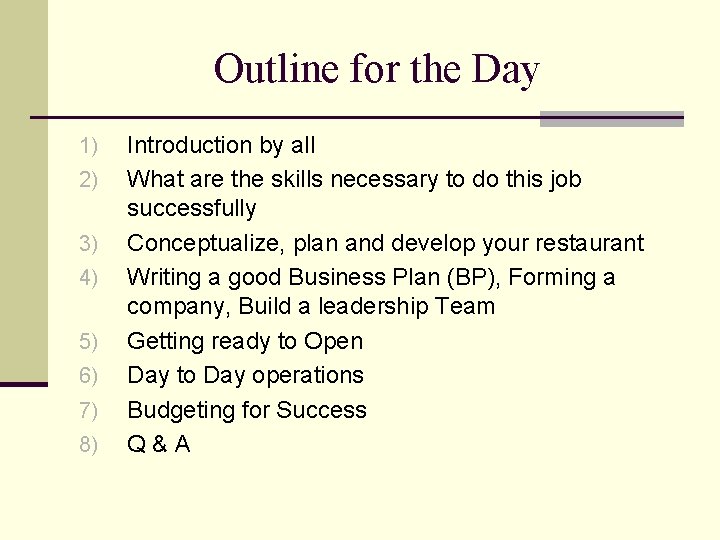 Outline for the Day

1) Introduction by all
2) What are the skills necessary to do this job successfully
3) Conceptualize, plan and develop your restaurant
4) Writing a good Business Plan (BP), Forming a company, Build a leadership Team
5) Getting ready to Open
6) Day to Day operations
7) Budgeting for Success
8) Q & A